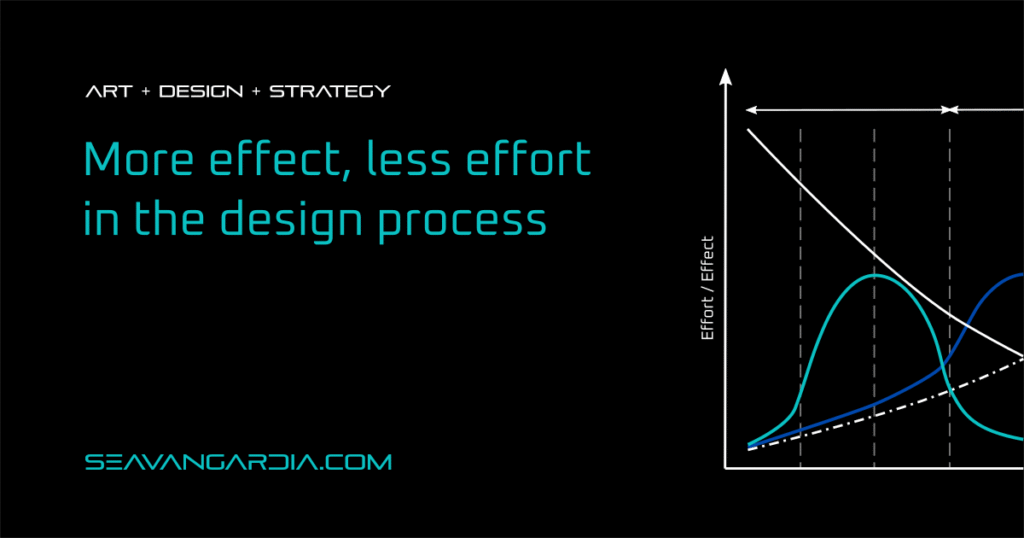 ART + DESIGN + STRATEGY

More effect, less effort in the design process

SEAVANGARDIA.COM

Effort / Effect